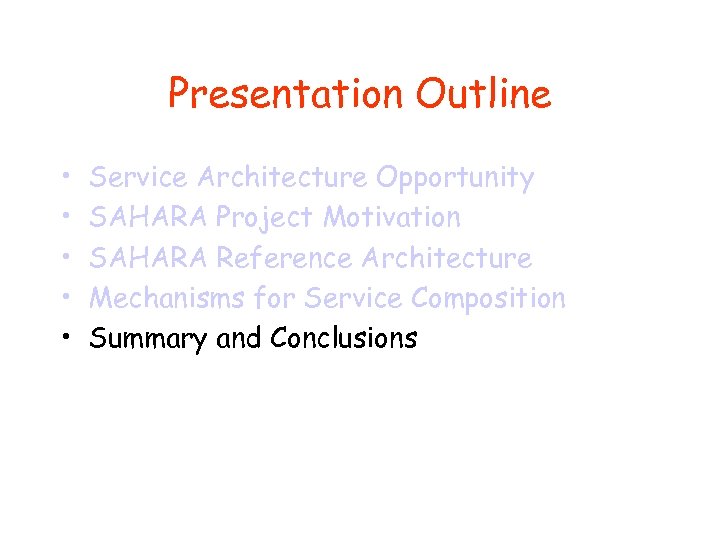 Presentation Outline

• Service Architecture Opportunity
• SAHARA Project Motivation
• SAHARA Reference Architecture
• Mechanisms for Service Composition
• Summary and Conclusions